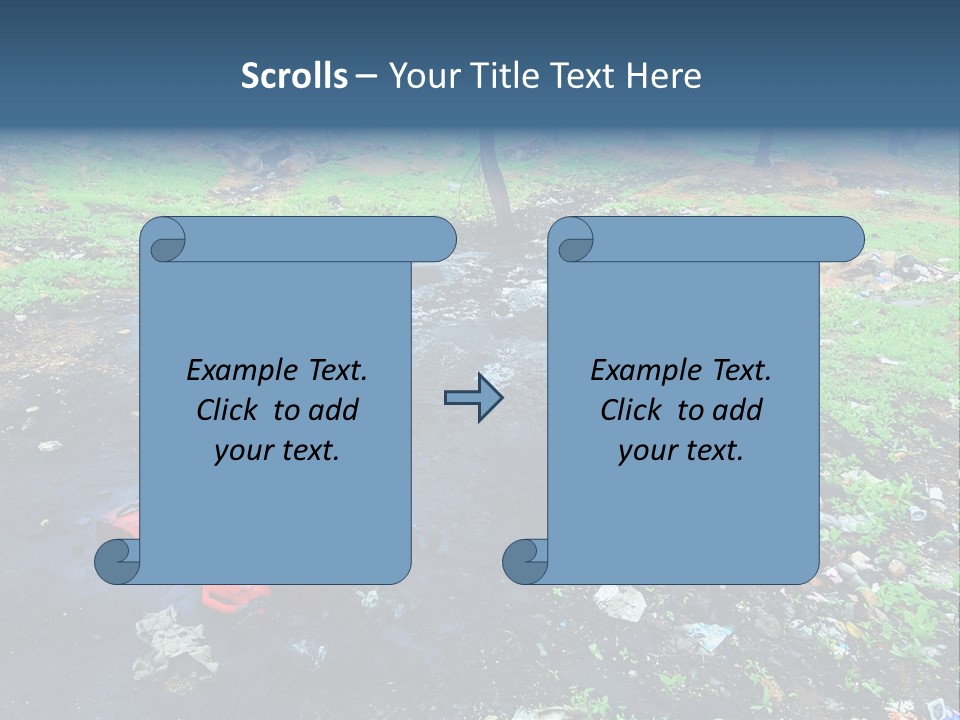 Scrolls – Your Title Text Here

Example Text. Click to add your text.

Example Text. Click to add your text.